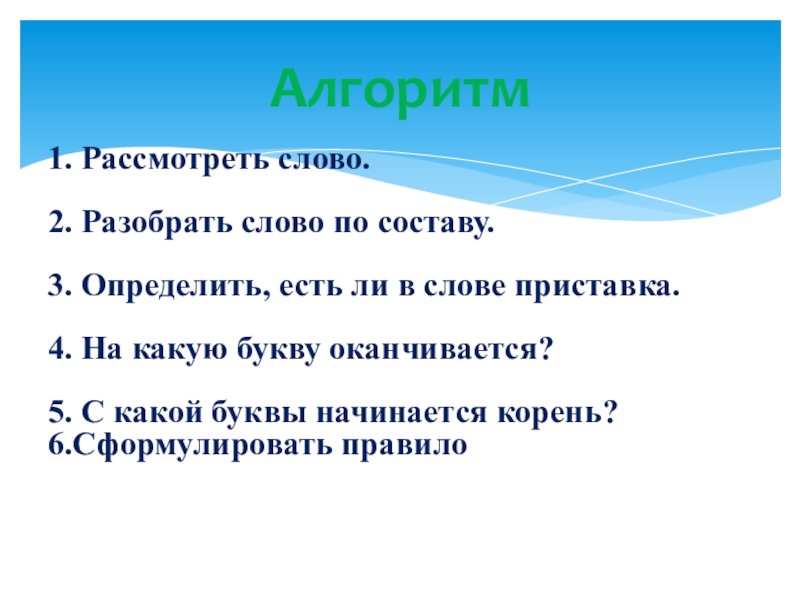 Алгоритм

1. Рассмотреть слово.

2. Разобрать слово по составу.

3. Определить, есть ли в слове приставка.

4. На какую букву оканчивается?

5. С какой буквы начинается корень?
6.Сформулировать правило